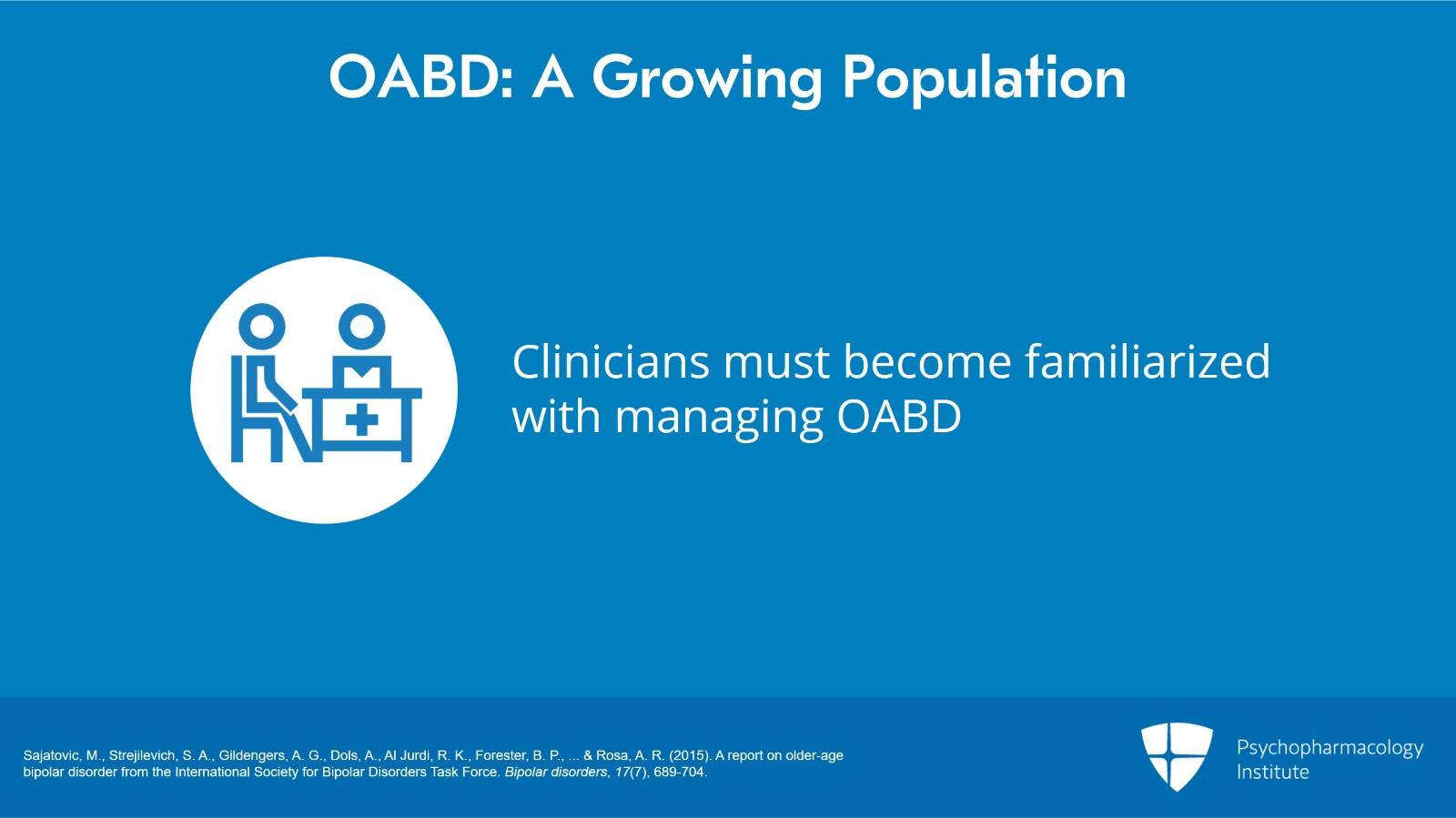 OABD: A Growing Population

Clinicians must become familiarized with managing OABD

Sajatovic, M., Strejilevich, S. A., Gildengers, A. G., Dols, A., Al Jurdi, R. K., Forester, B. P., ... & Rosa, A. R. (2015). A report on older-age bipolar disorder from the International Society for Bipolar Disorders Task Force. Bipolar disorders, 17(7), 689-704.

Psychopharmacology Institute